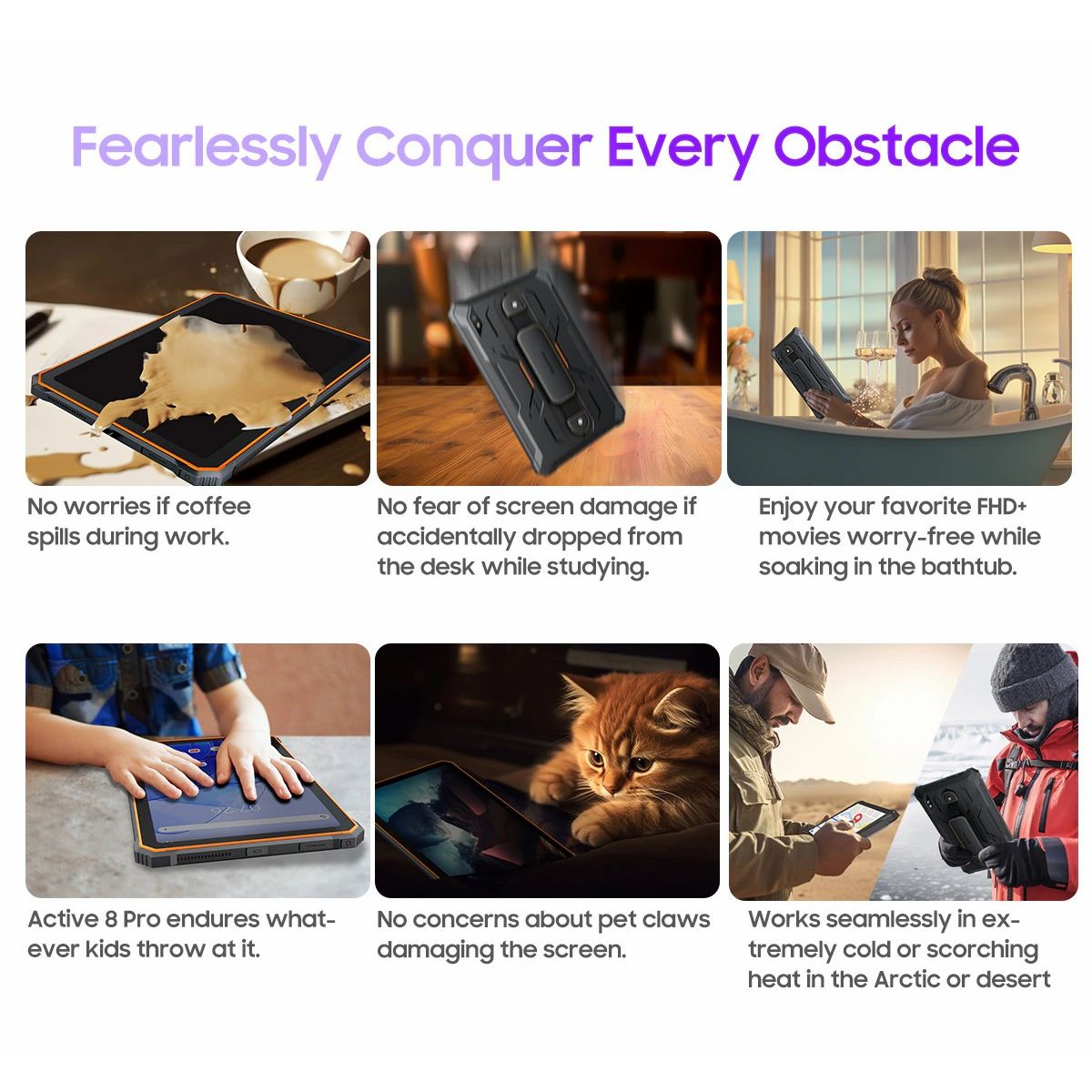 Fearlessly Conquer Every Obstacle

No worries if coffee spills during work.

No fear of screen damage if accidentally dropped from the desk while studying.

Enjoy your favorite FHD+ movies worry-free while soaking in the bathtub.

Active 8 Pro endures whatever kids throw at it.

No concerns about pet claws damaging the screen.

Works seamlessly in extremely cold or scorching heat in the Arctic or desert